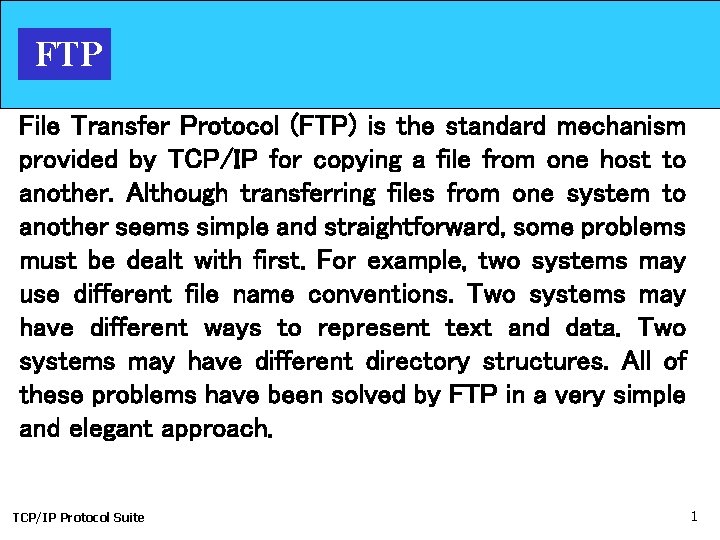 FTP

File Transfer Protocol (FTP) is the standard mechanism provided by TCP/IP for copying a file from one host to another. Although transferring files from one system to another seems simple and straightforward, some problems must be dealt with first. For example, two systems may use different file name conventions. Two systems may have different ways to represent text and data. Two systems may have different directory structures. All of these problems have been solved by FTP in a very simple and elegant approach.

TCP/IP Protocol Suite

1